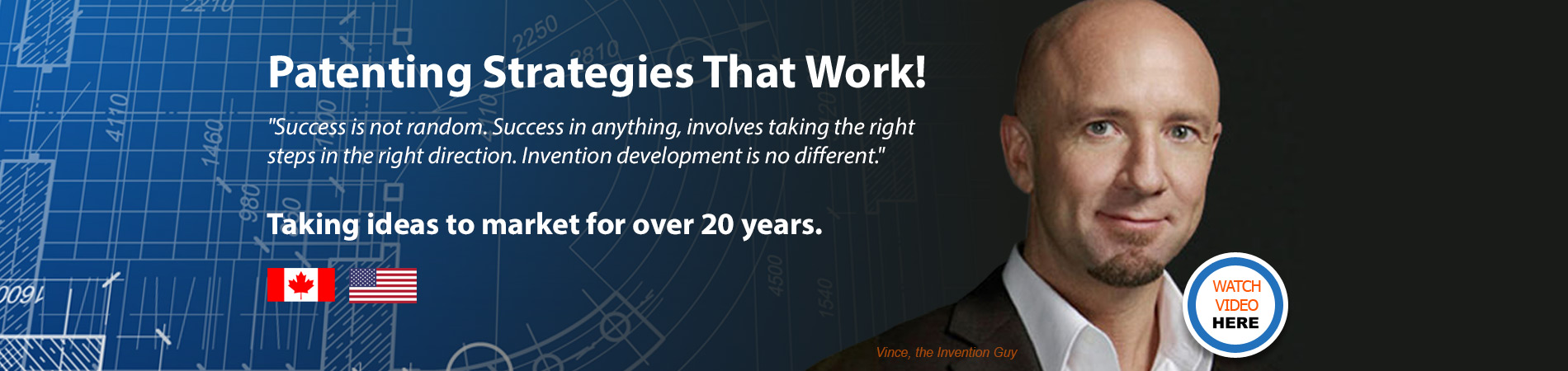 Patenting Strategies That Work!

"Success is not random. Success in anything, involves taking the right steps in the right direction. Invention development is no different."

Taking ideas to market for over 20 years.

Vince, the Invention Guy

WATCH VIDEO HERE